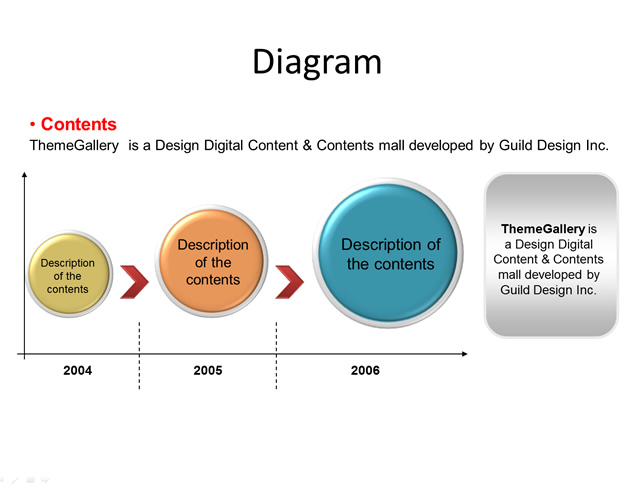 Diagram

• Contents
ThemeGallery is a Design Digital Content & Contents mall developed by Guild Design Inc.

Description of the contents

Description of the contents

Description of the contents

ThemeGallery is a Design Digital Content & Contents mall developed by Guild Design Inc.

2004

2005

2006